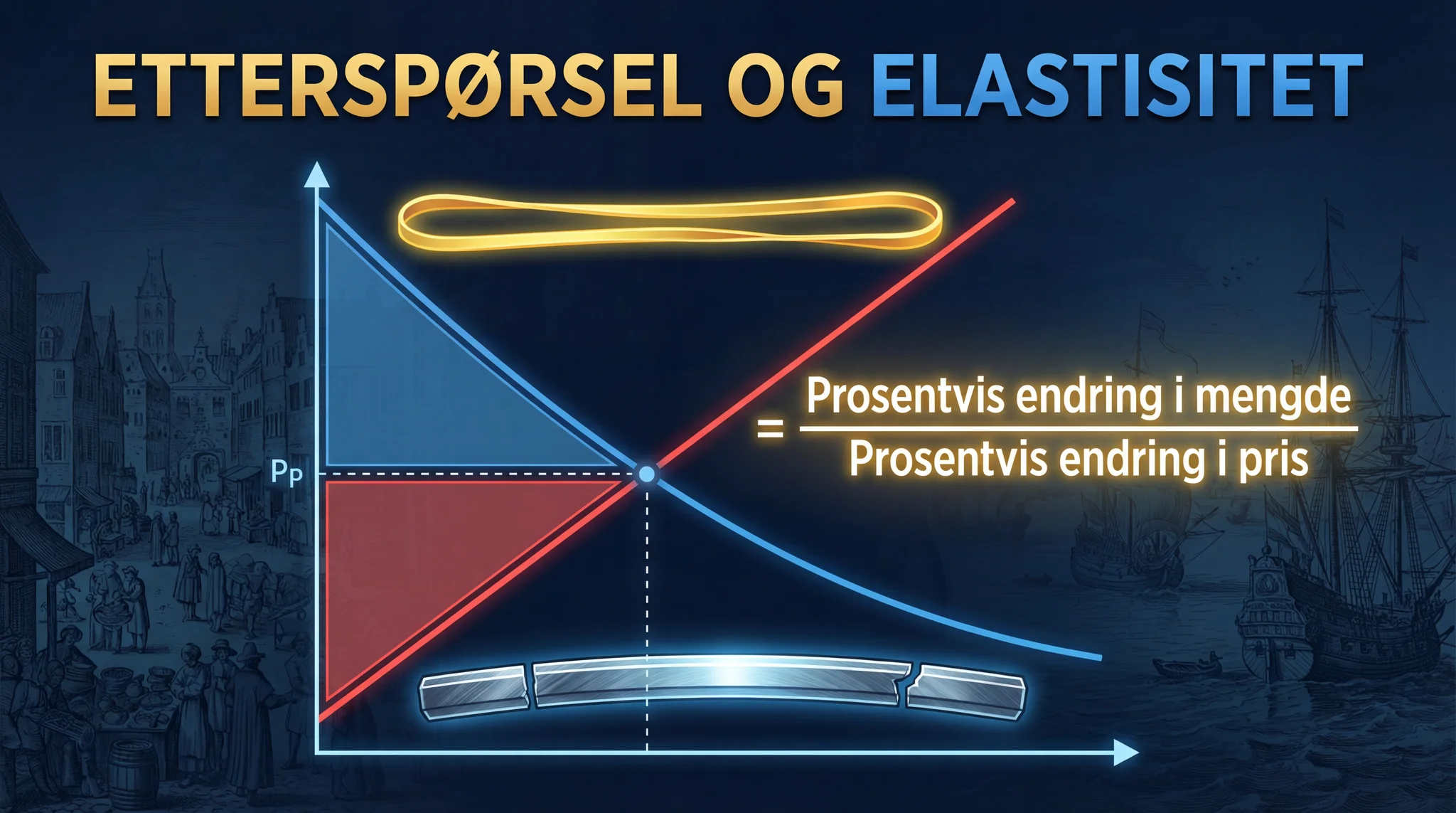 ETTERSPØRSEL OG ELASTISITET

Pp

$= \frac{\text{Prosentvis endring i mengde}}{\text{Prosentvis endring i pris}}$